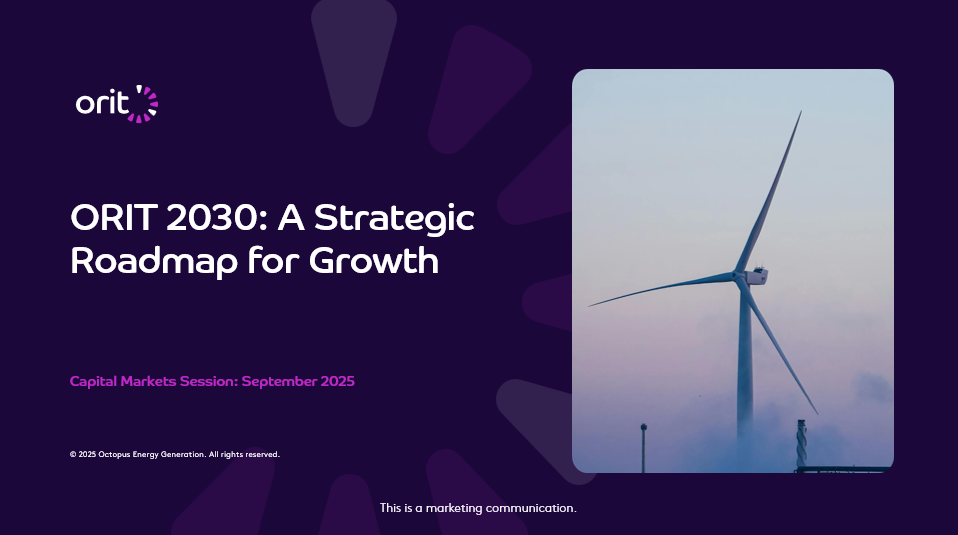 orit

ORIT 2030: A Strategic Roadmap for Growth

Capital Markets Session: September 2025

© 2025 Octopus Energy Generation. All rights reserved.

This is a marketing communication.